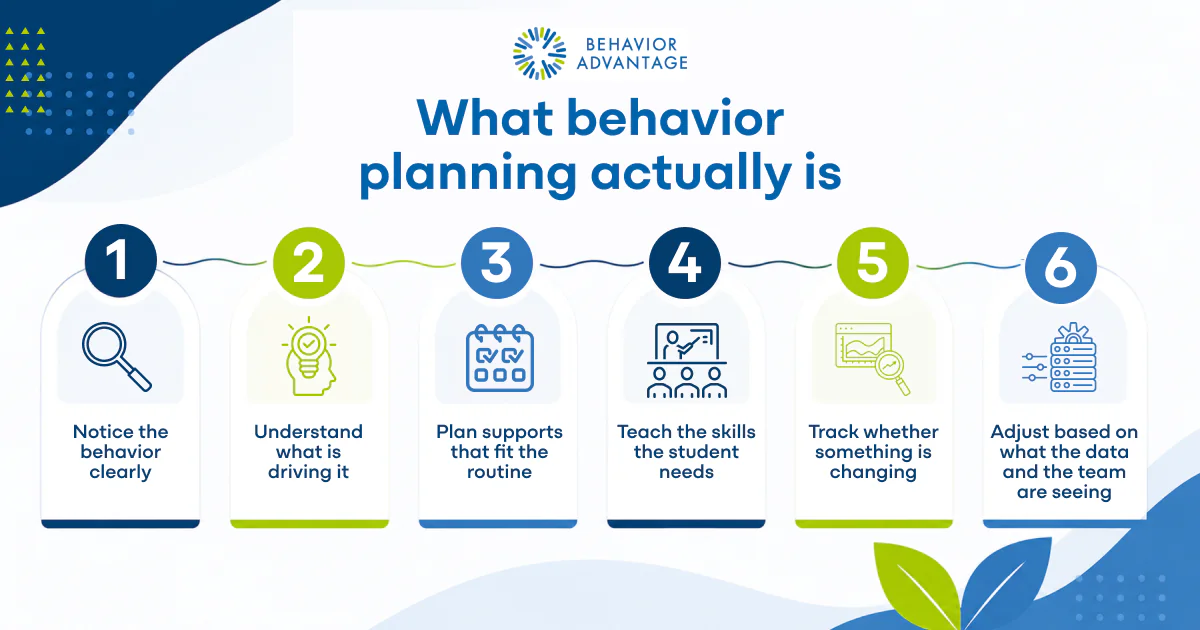 BEHAVIOR ADVANTAGE

What behavior planning actually is

1
Notice the behavior clearly

2
Understand what is driving it

3
Plan supports that fit the routine

4
Teach the skills the student needs

5
Track whether something is changing

6
Adjust based on what the data and the team are seeing